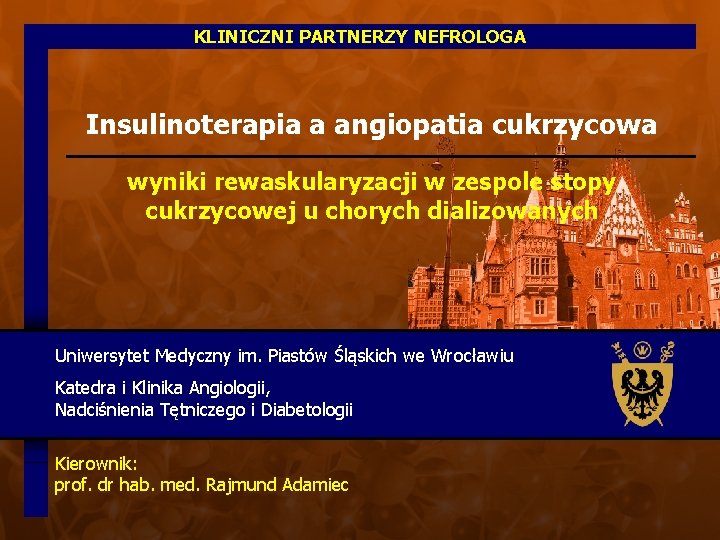 KLINICZNI PARTNERZY NEFROLOGA

Insulinoterapia a angiopatia cukrzycowa

wyniki rewaskularyzacji w zespole stopy cukrzycowej u chorych dializowanych

Uniwersytet Medyczny im. Piastów Śląskich we Wrocławiu

Katedra i Klinika Angiologii, Nadciśnienia Tętniczego i Diabetologii

Kierownik:
prof. dr hab. med. Rajmund Adamiec